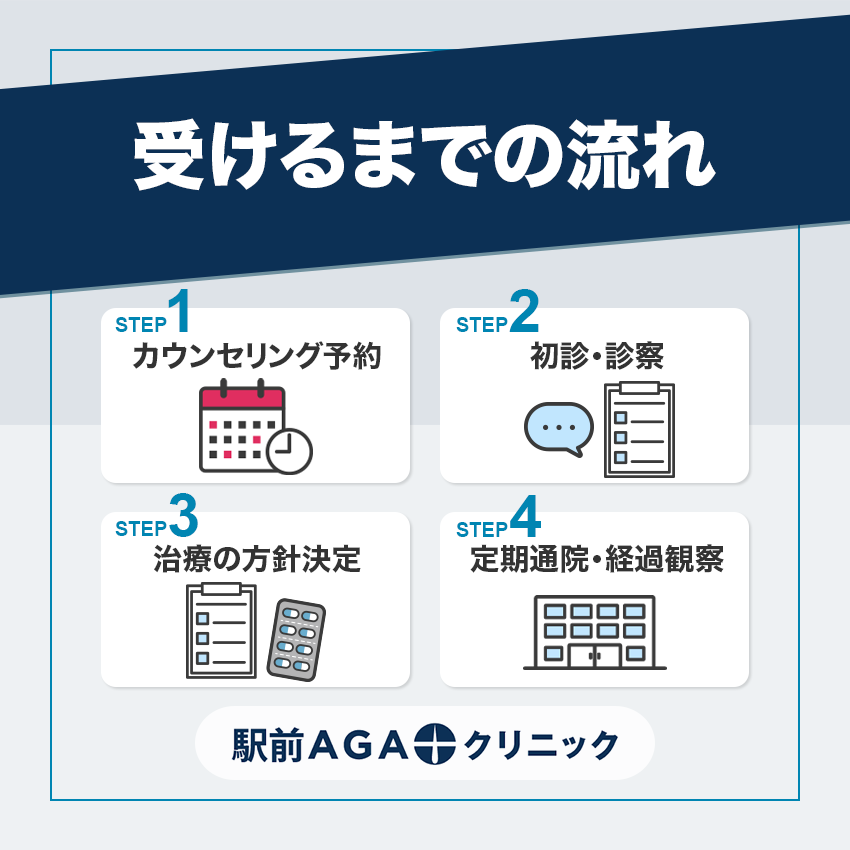 受けるまでの流れ

STEP1
カウンセリング予約

STEP2
初診・診察

STEP3
治療の方針決定

STEP4
定期通院・経過観察

駅前AGAクリニック